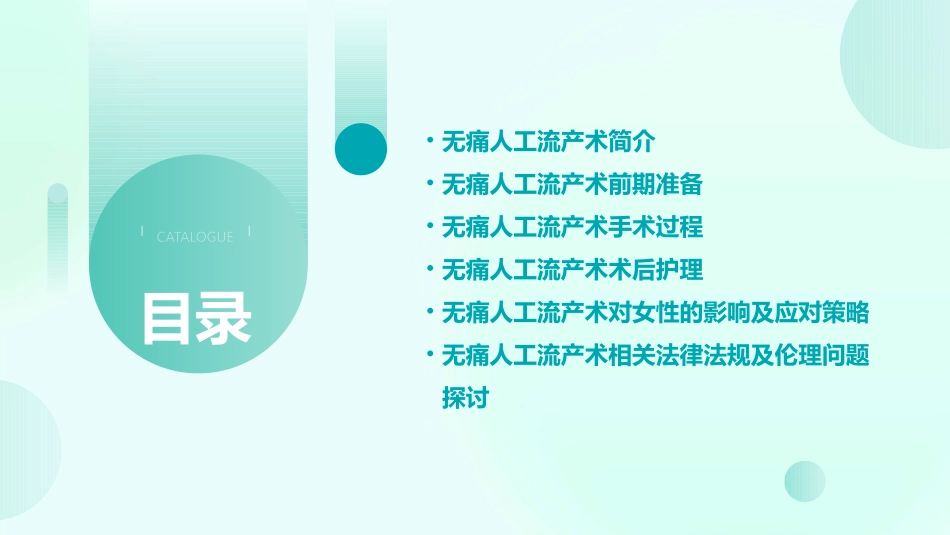 CATALOGUE

目录

• 无痛人工流产术简介
• 无痛人工流产术前期准备
• 无痛人工流产术手术过程
• 无痛人工流产术术后护理
• 无痛人工流产术对女性的影响及应对策略
• 无痛人工流产术相关法律法规及伦理问题探讨